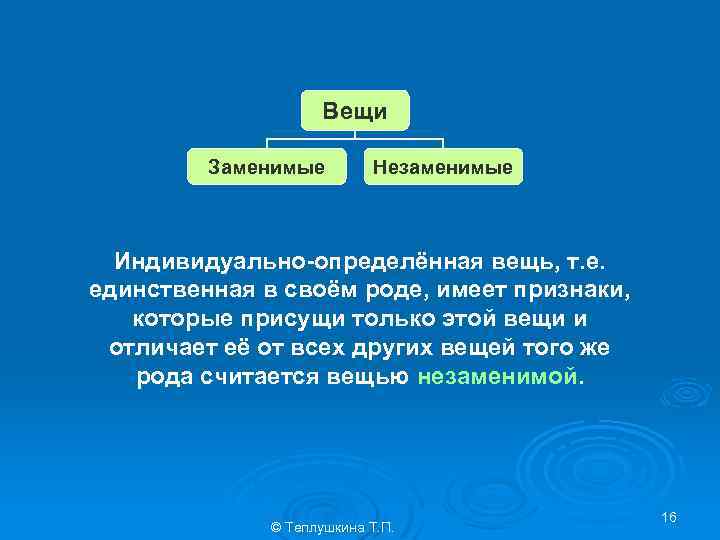 Вещи

Заменимые

Незаменимые

Индивидуально-определённая вещь, т.е. единственная в своём роде, имеет признаки, которые присущи только этой вещи и отличает её от всех других вещей того же рода считается вещью незаменимой.

© Теплушкина Т.П.

16